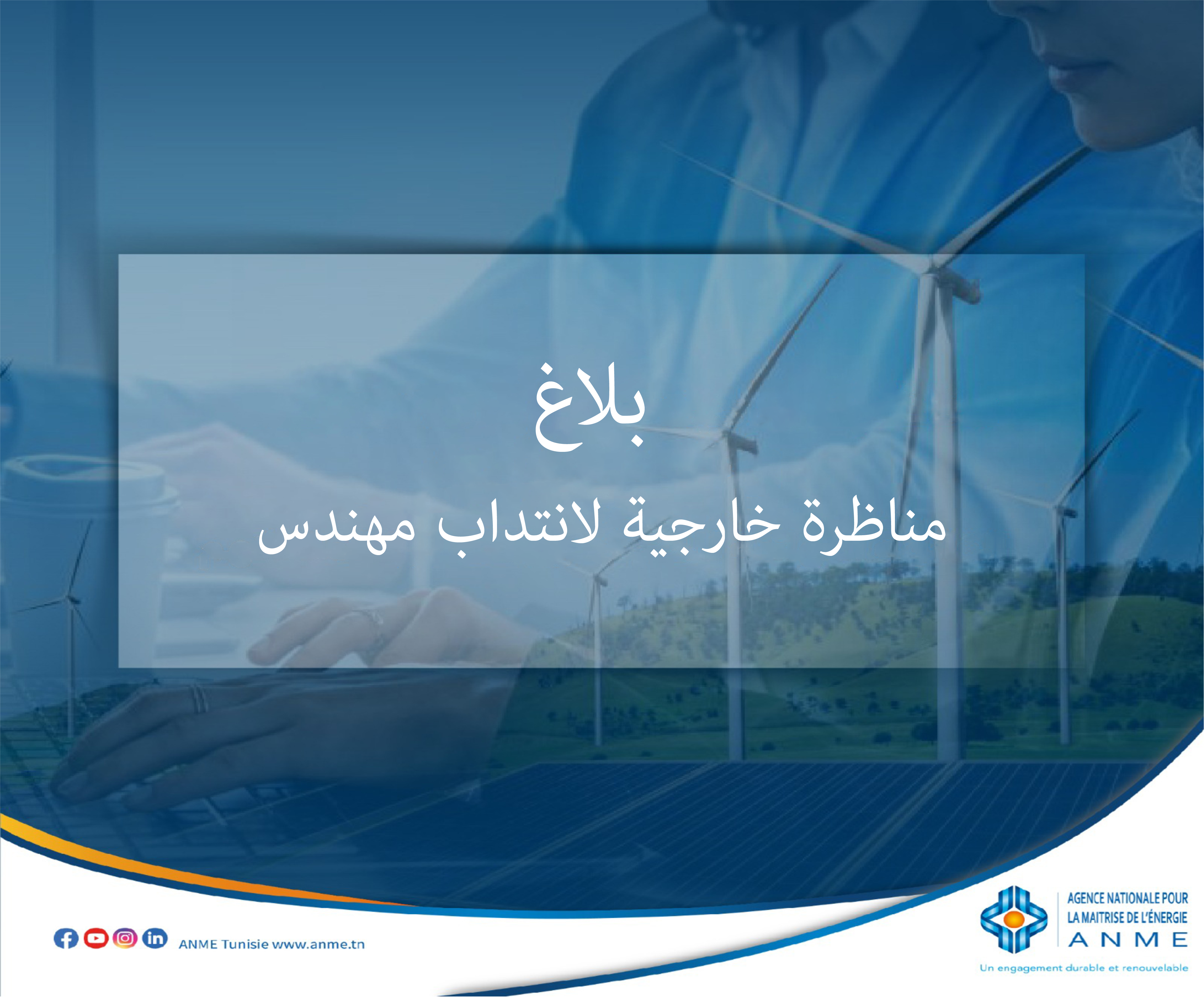 بلاغ

مناظرة خارجية لانتداب مهندس

ANME Tunisie www.anme.tn

AGENCE NATIONALE POUR LA MAITRISE DE L'ÉNERGIE
ANME
Un engagement durable et renouvelable